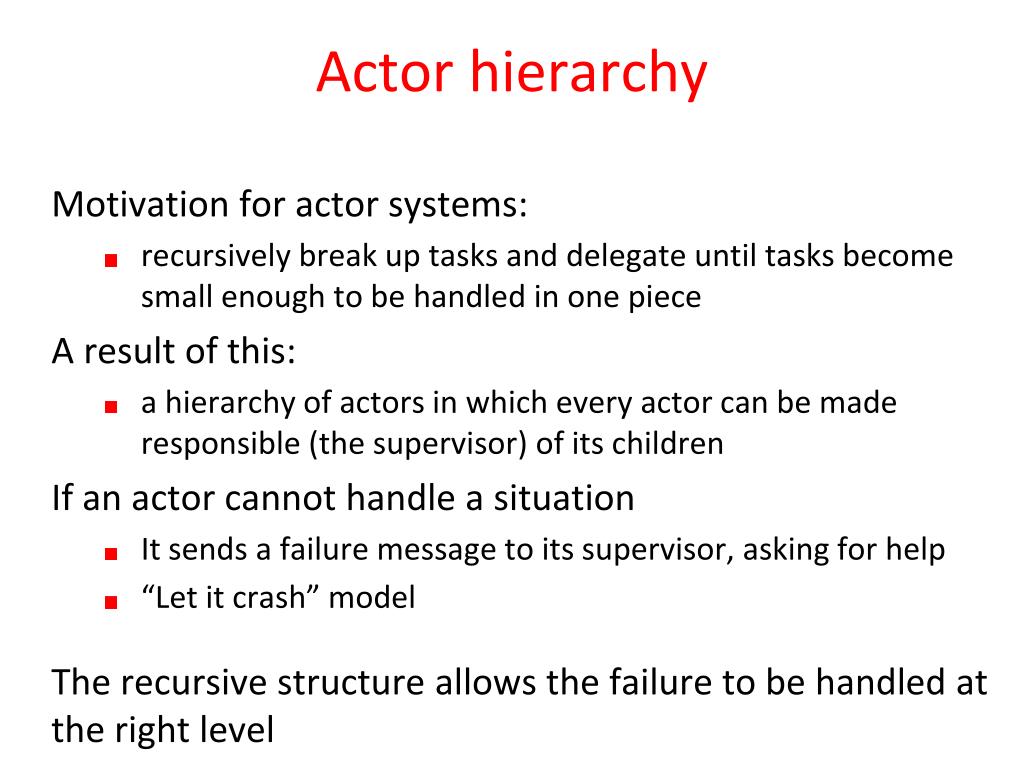 Actor hierarchy

Motivation for actor systems:

- recursively break up tasks and delegate until tasks become small enough to be handled in one piece

A result of this:

- a hierarchy of actors in which every actor can be made responsible (the supervisor) of its children

If an actor cannot handle a situation

- It sends a failure message to its supervisor, asking for help
- “Let it crash” model

The recursive structure allows the failure to be handled at the right level